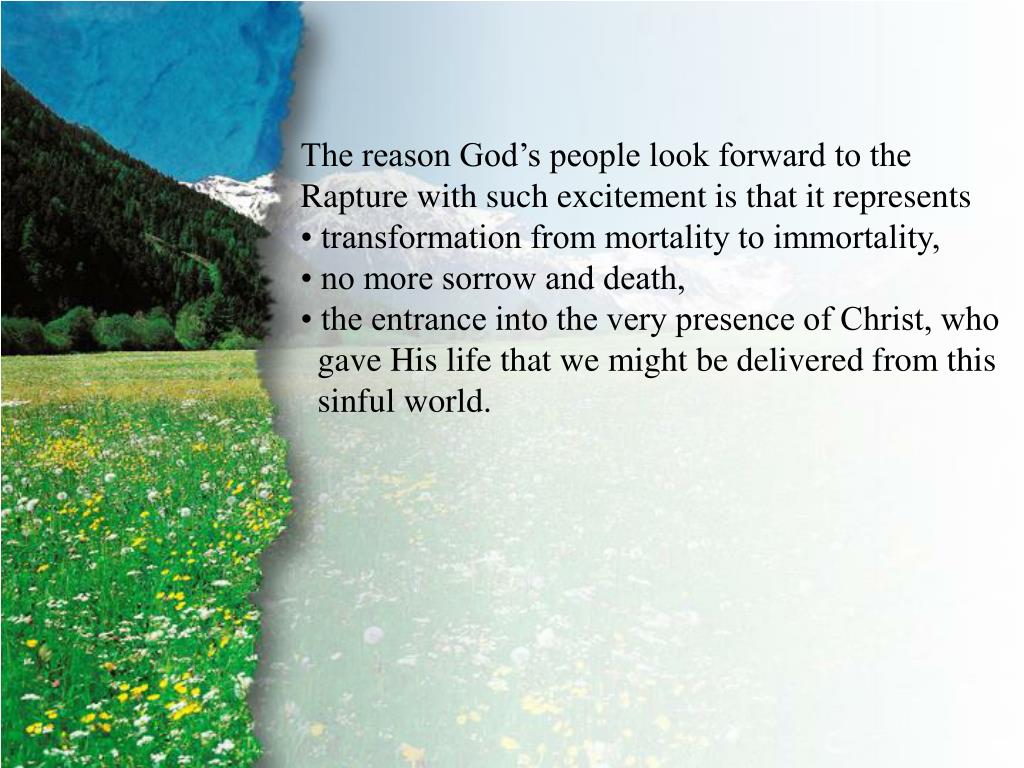 The reason God’s people look forward to the Rapture with such excitement is that it represents
• transformation from mortality to immortality,
• no more sorrow and death,
• the entrance into the very presence of Christ, who gave His life that we might be delivered from this sinful world.